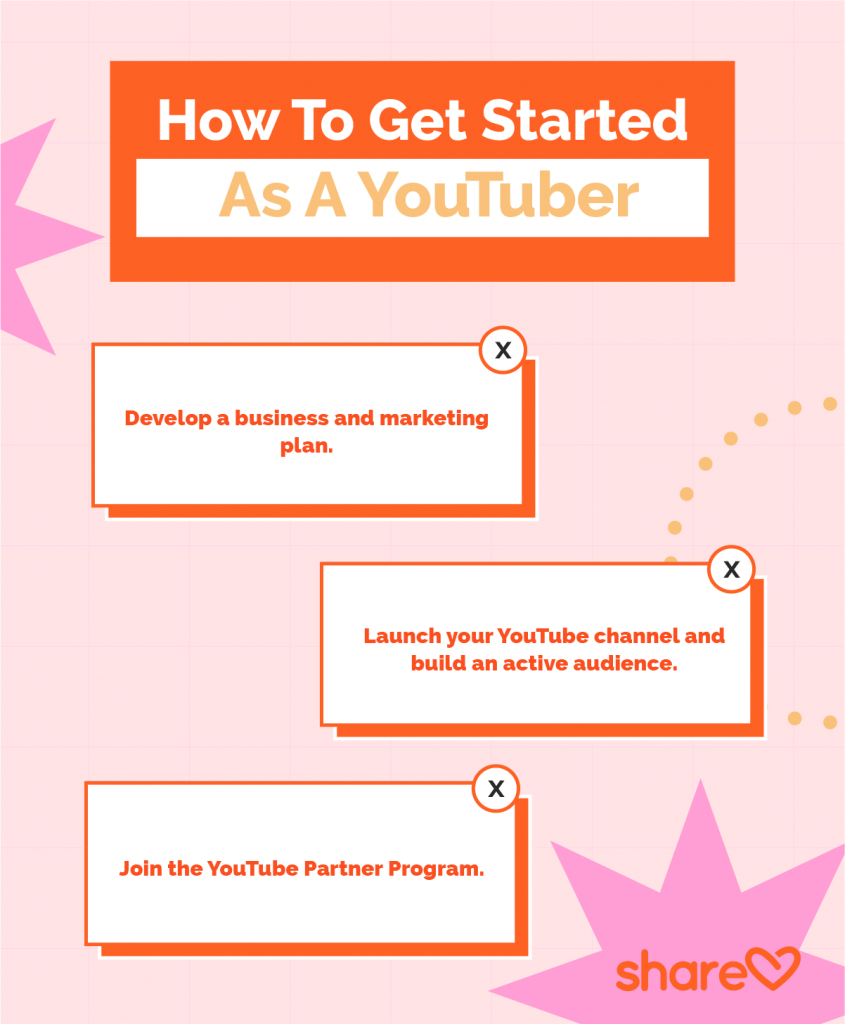 How To Get Started
As A YouTuber

X
Develop a business and marketing plan.

X
Launch your YouTube channel and build an active audience.

X
Join the YouTube Partner Program.

share